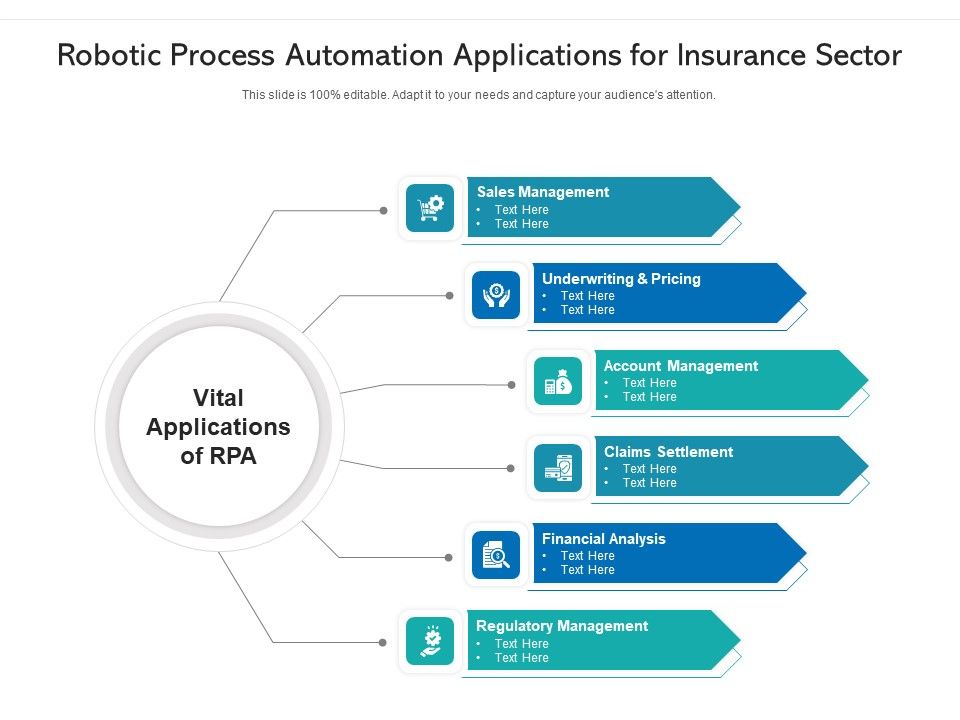 Robotic Process Automation Applications for Insurance Sector

This slide is 100% editable. Adapt it to your needs and capture your audience's attention.

Vital Applications of RPA

Sales Management
• Text Here
• Text Here

Underwriting & Pricing
• Text Here
• Text Here

Account Management
• Text Here
• Text Here

Claims Settlement
• Text Here
• Text Here

Financial Analysis
• Text Here
• Text Here

Regulatory Management
• Text Here
• Text Here